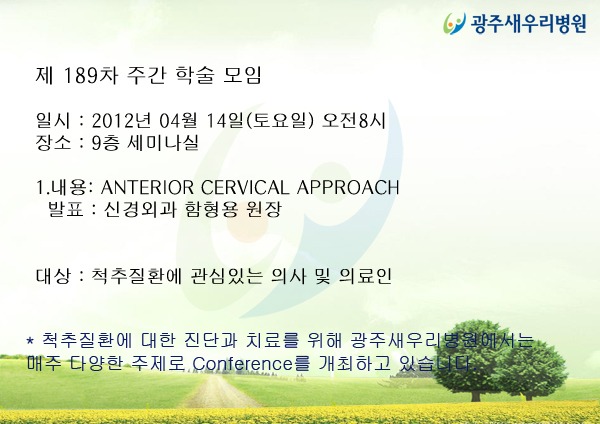 광주새우리병원

제 189차 주간 학술 모임

일시 : 2012년 04월 14일(토요일) 오전8시
장소 : 9층 세미나실

1.내용: ANTERIOR CERVICAL APPROACH
발표 : 신경외과 함형용 원장

대상 : 척추질환에 관심있는 의사 및 의료인

* 척추질환에 대한 진단과 치료를 위해 광주새우리병원에서는 매주 다양한 주제로 Conference를 개최하고 있습니다.